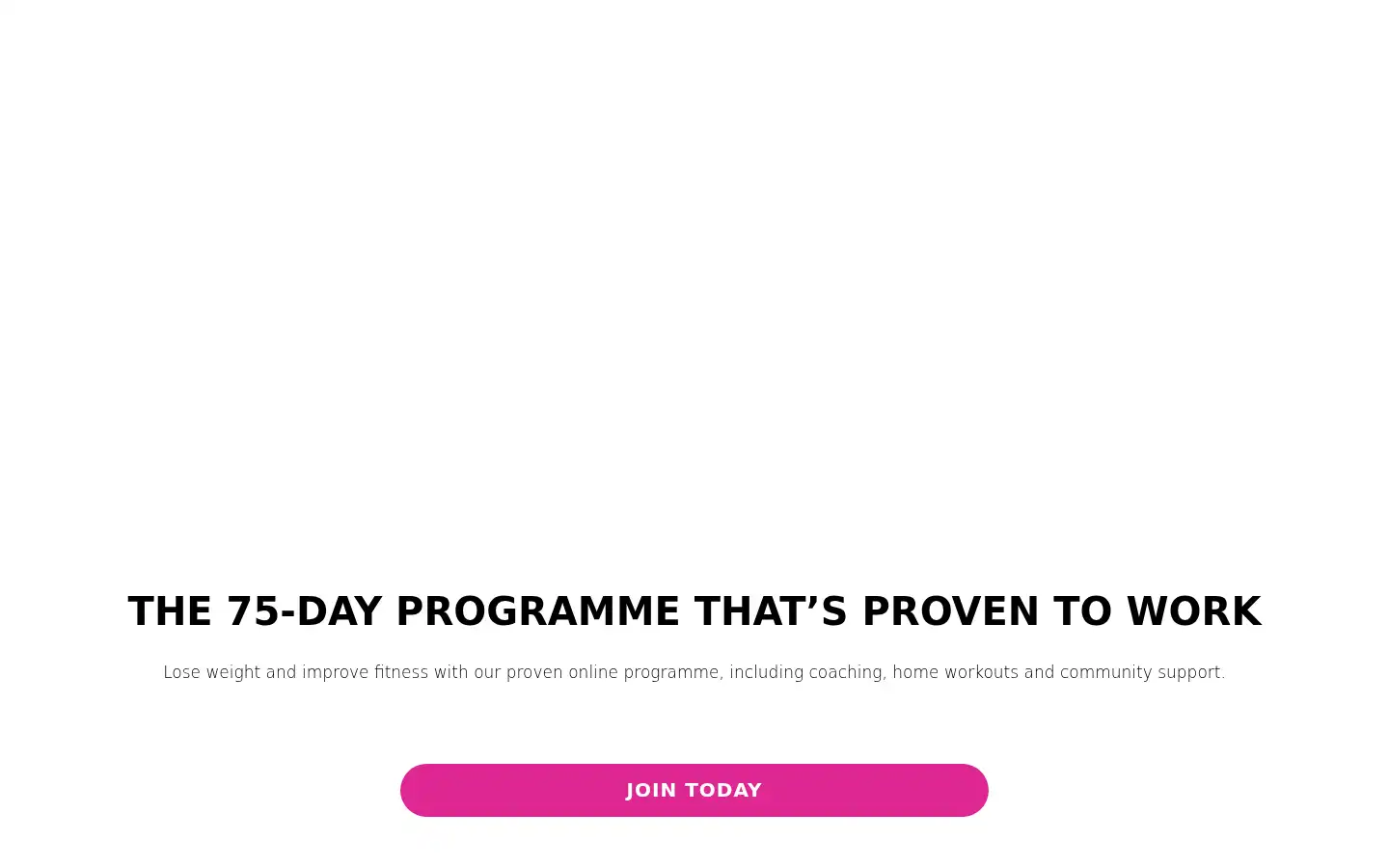 THE 75-DAY PROGRAMME THAT’S PROVEN TO WORK

Lose weight and improve fitness with our proven online programme, including coaching, home workouts and community support.

JOIN TODAY